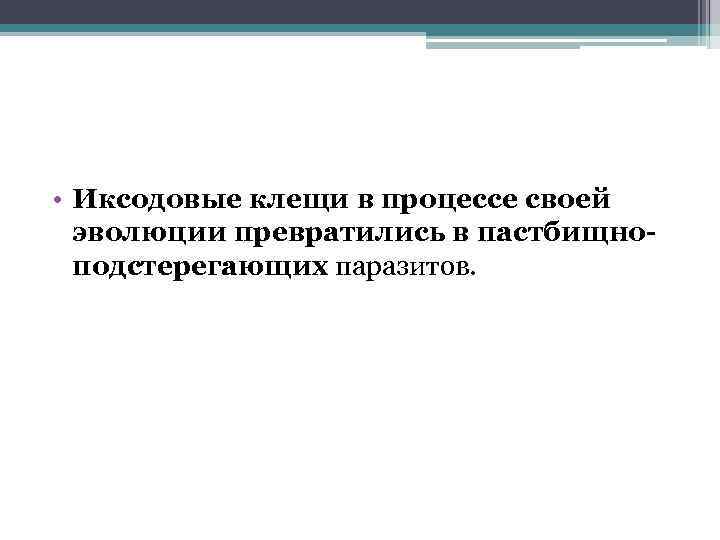 • Иксодовые клещи в процессе своей эволюции превратились в пастбищно-подстерегающих паразитов.